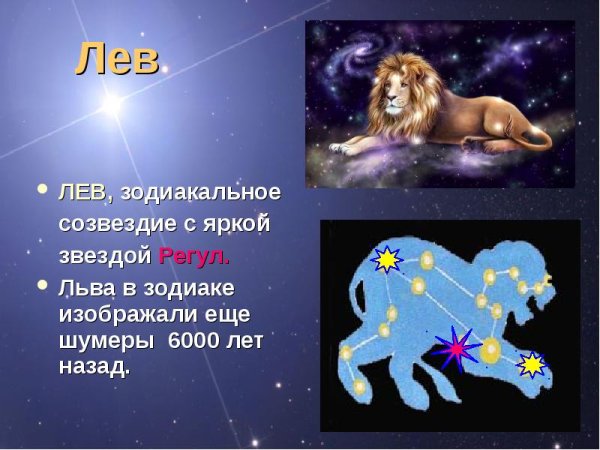 Лев

• ЛЕВ, зодиакальное созвездие с яркой звездой Регул.
• Льва в зодиаке изображали еще шумеры 6000 лет назад.